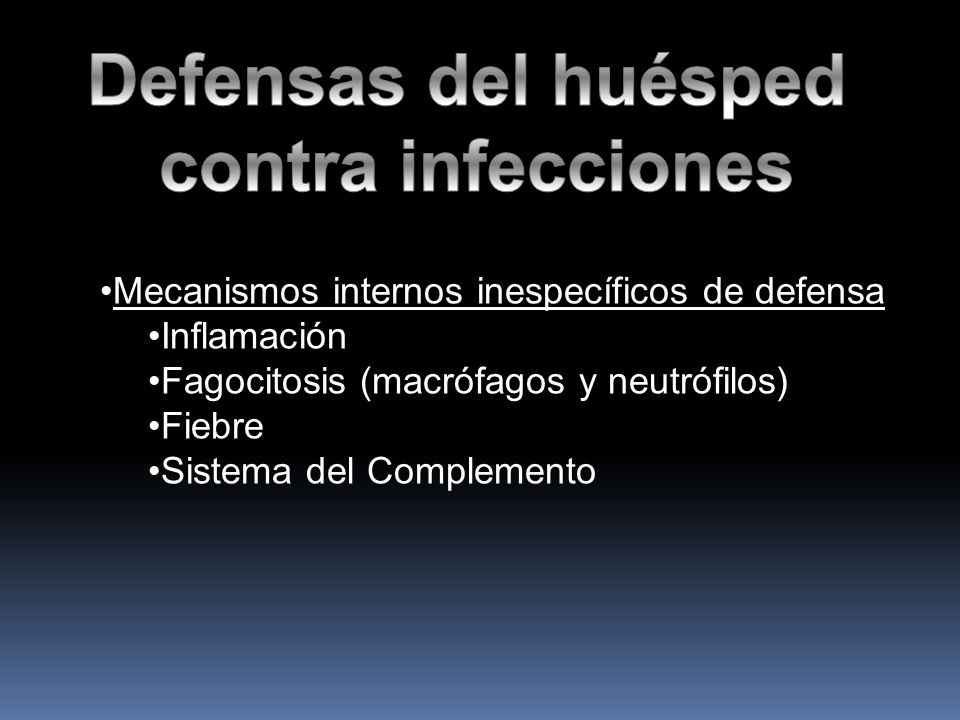 Defensas del huésped contra infecciones

•Mecanismos internos inespecíficos de defensa
•Inflamación
•Fagocitosis (macrófagos y neutrófilos)
•Fiebre
•Sistema del Complemento